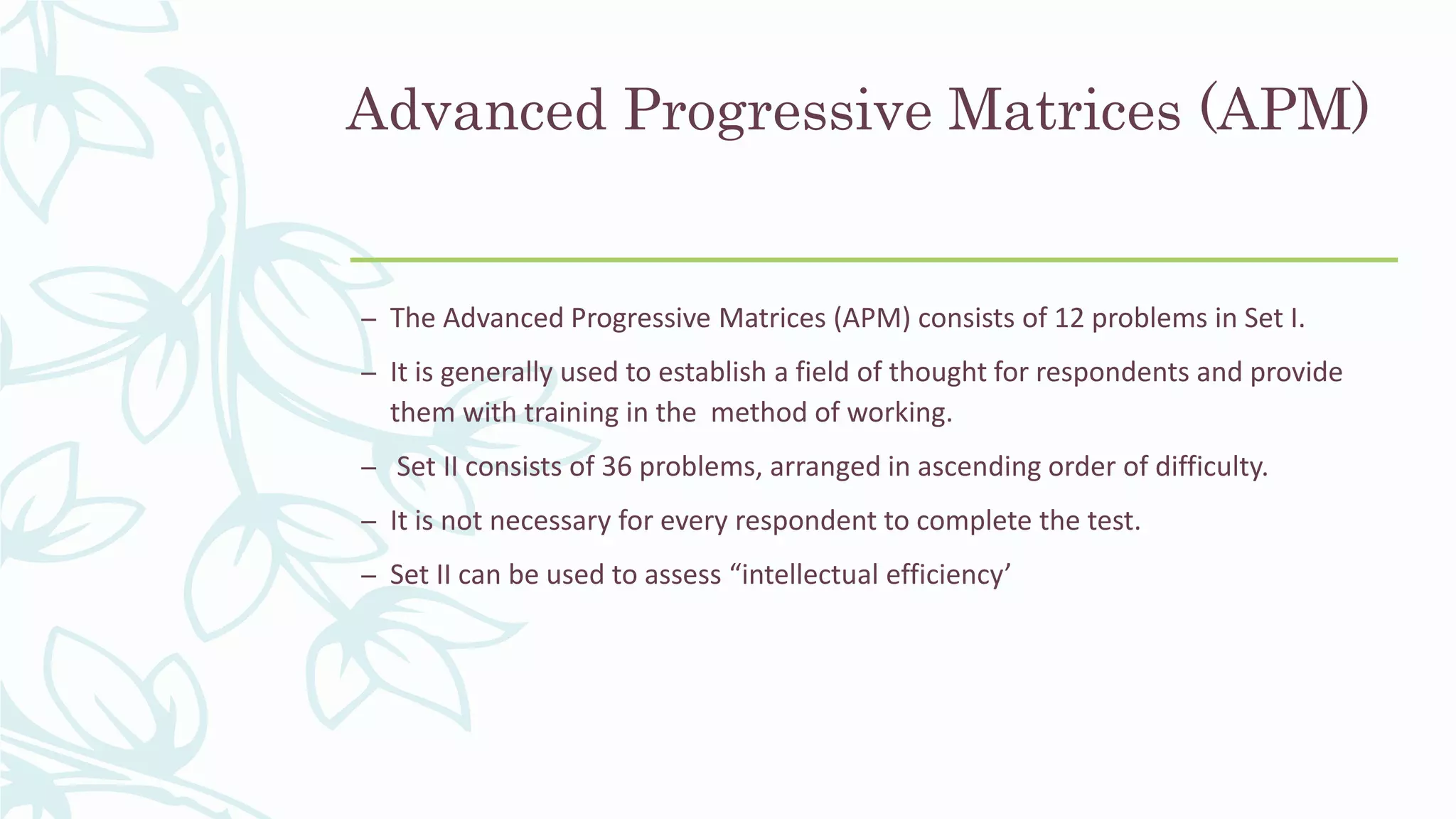 Advanced Progressive Matrices (APM)

– The Advanced Progressive Matrices (APM) consists of 12 problems in Set I.

– It is generally used to establish a field of thought for respondents and provide them with training in the method of working.

– Set II consists of 36 problems, arranged in ascending order of difficulty.

– It is not necessary for every respondent to complete the test.

– Set II can be used to assess “intellectual efficiency’